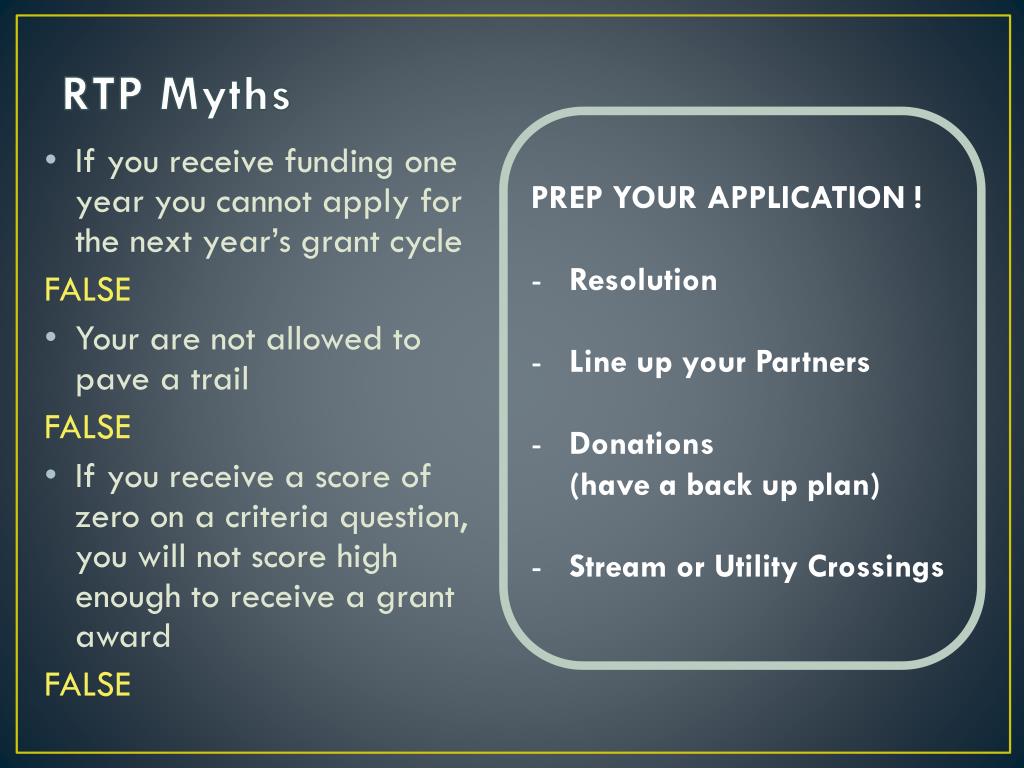 RTP Myths

• If you receive funding one year you cannot apply for the next year's grant cycle

FALSE

• Your are not allowed to pave a trail

FALSE

• If you receive a score of zero on a criteria question, you will not score high enough to receive a grant award

FALSE

PREP YOUR APPLICATION !

- Resolution

- Line up your Partners

- Donations
(have a back up plan)

- Stream or Utility Crossings